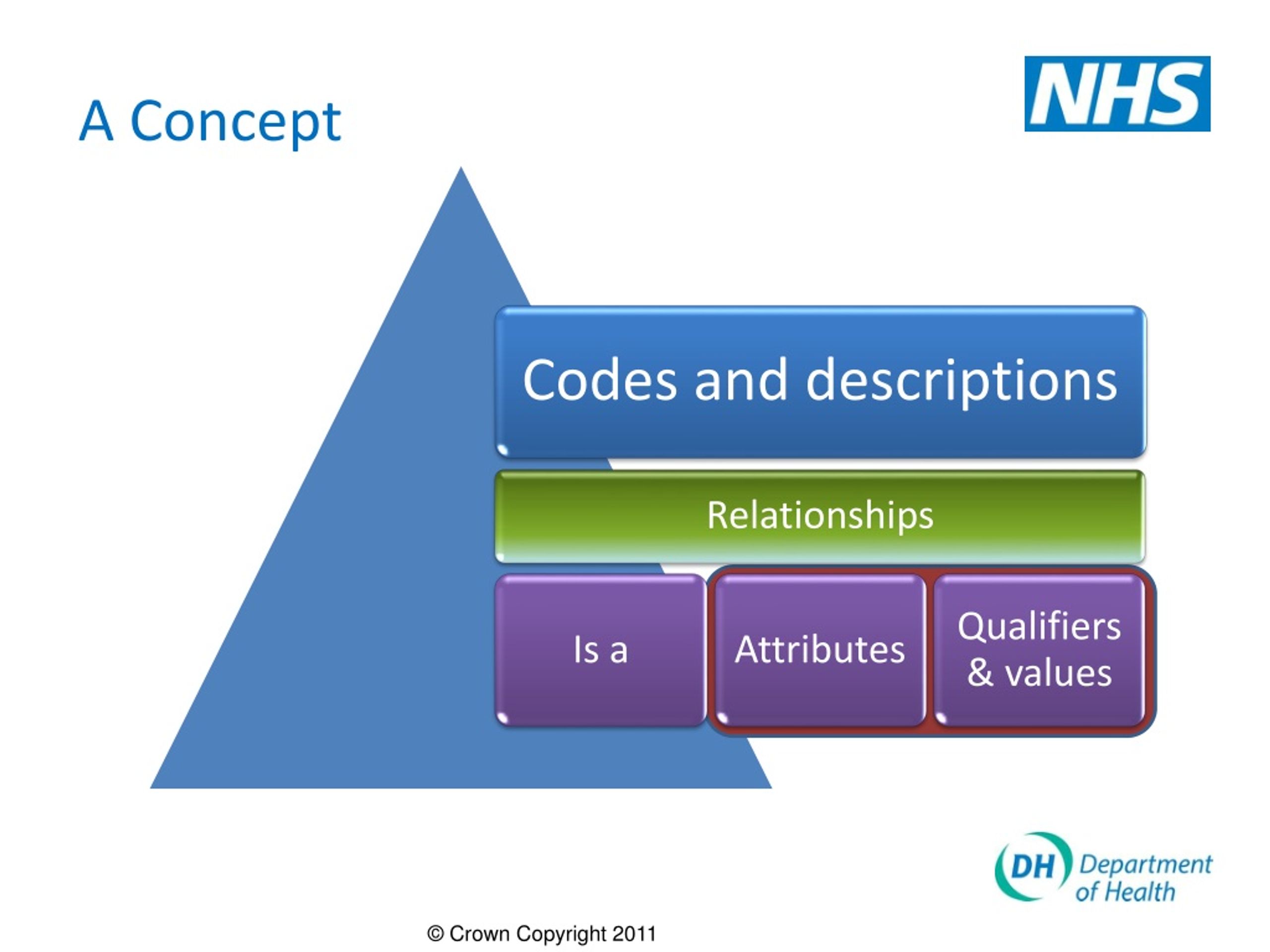 A Concept

NHS

Codes and descriptions

Relationships

Is a

Attributes

Qualifiers & values

DH Department of Health

© Crown Copyright 2011